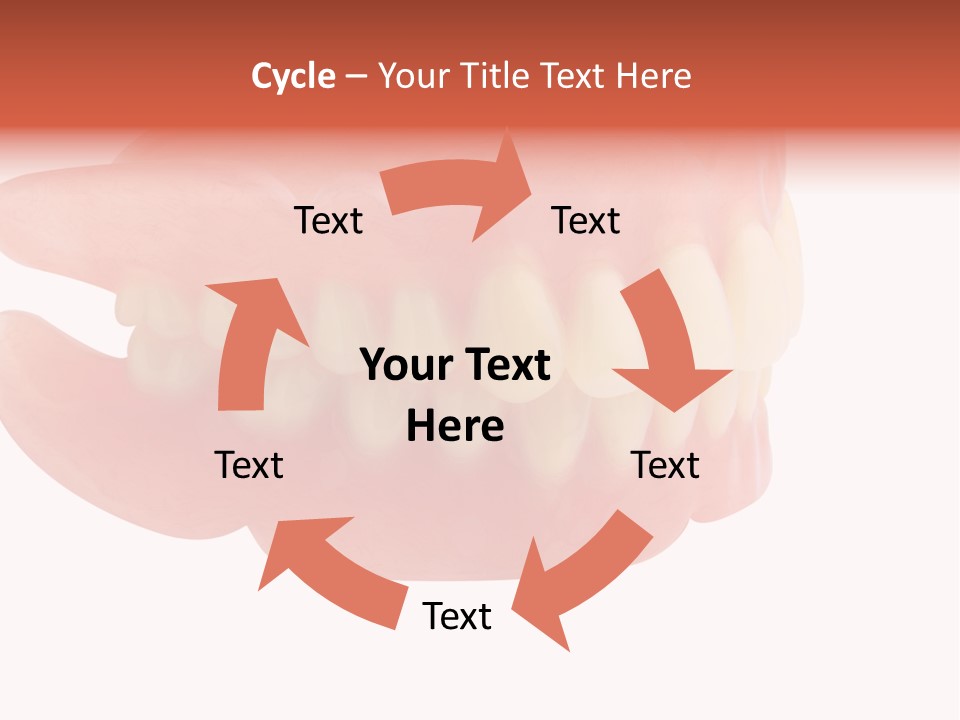 Cycle – Your Title Text Here

Text

Text

Your Text Here

Text

Text

Text